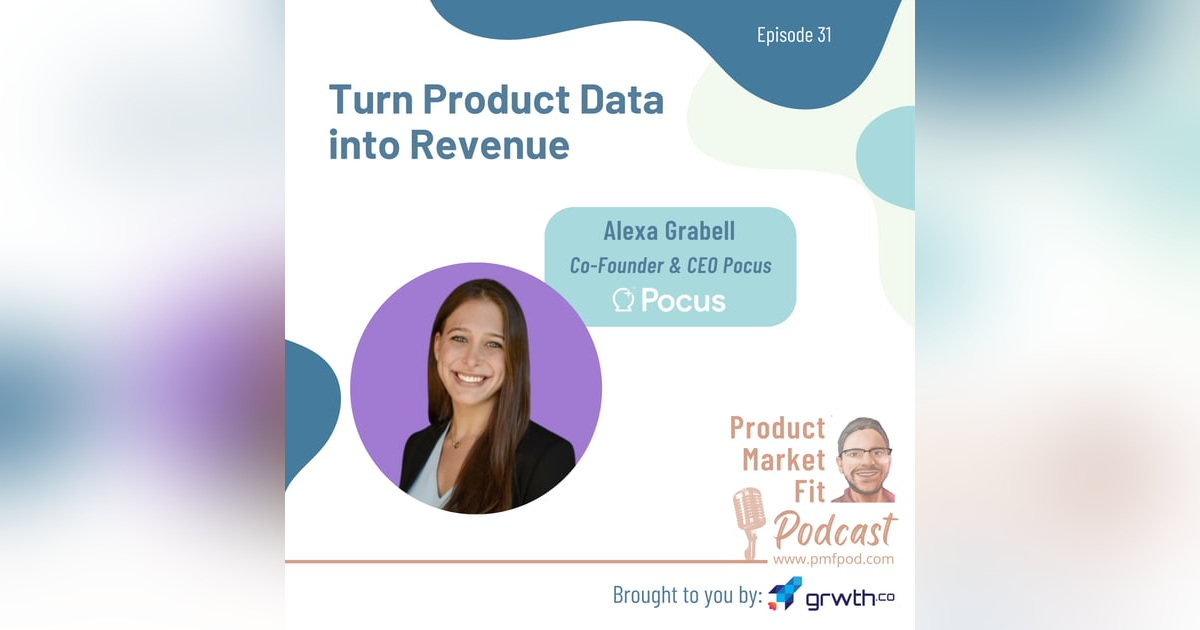 Episode 31

Turn Product Data into Revenue

Alexa Grabell
Co-Founder & CEO Pocus
Pocus

Product Market Fit Podcast
www.pmfpod.com

Brought to you by: grwth.co